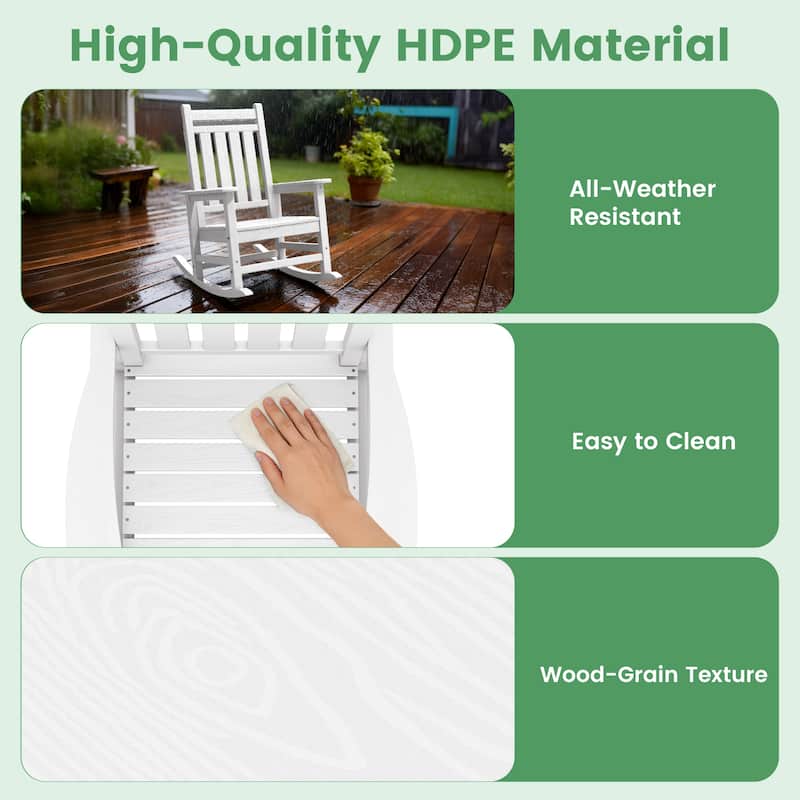 High-Quality HDPE Material

All-Weather Resistant

Easy to Clean

Wood-Grain Texture